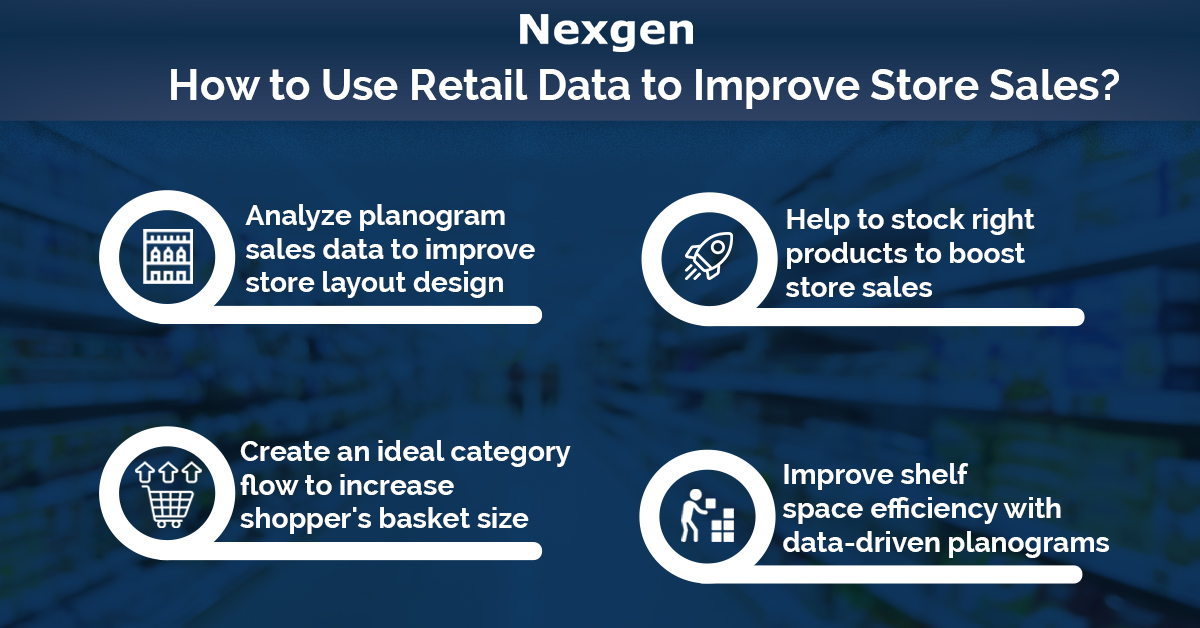 Nexgen
How to Use Retail Data to Improve Store Sales?

Analyze planogram sales data to improve store layout design

Help to stock right products to boost store sales

Create an ideal category flow to increase shopper's basket size

Improve shelf space efficiency with data-driven planograms